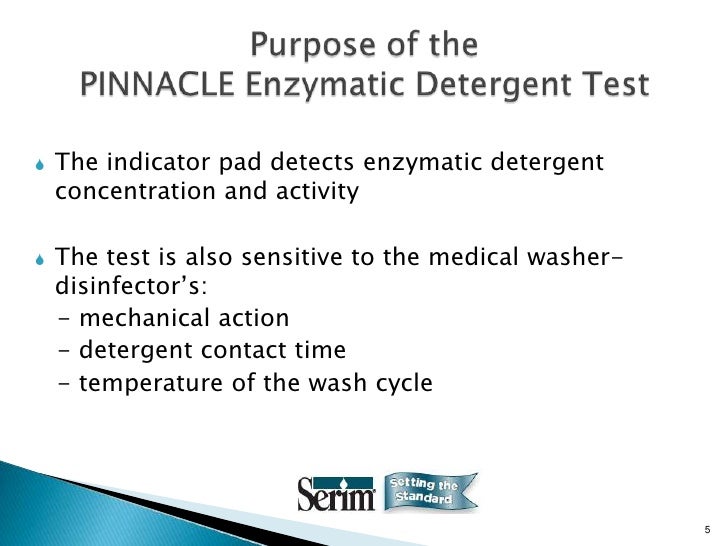 Purpose of the
PINNACLE Enzymatic Detergent Test

The indicator pad detects enzymatic detergent concentration and activity

The test is also sensitive to the medical washer-disinfector's:
- mechanical action
- detergent contact time
- temperature of the wash cycle

Serim Setting the Standard

5